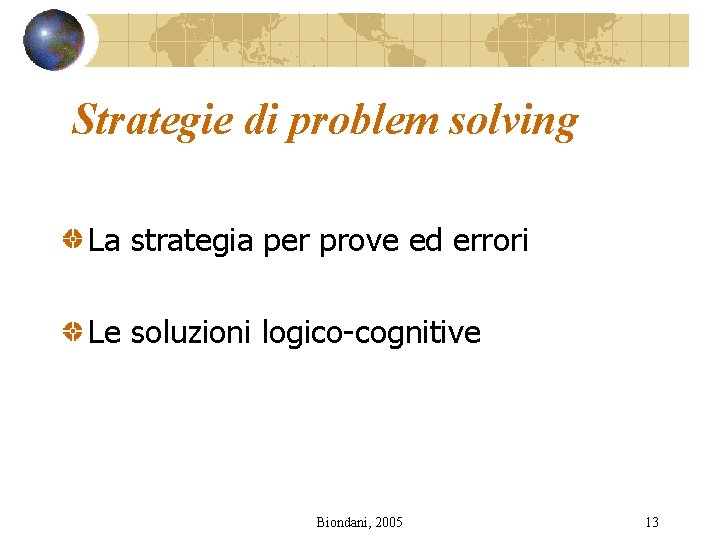 Strategie di problem solving

La strategia per prove ed errori

Le soluzioni logico-cognitive

Biondani, 2005

13